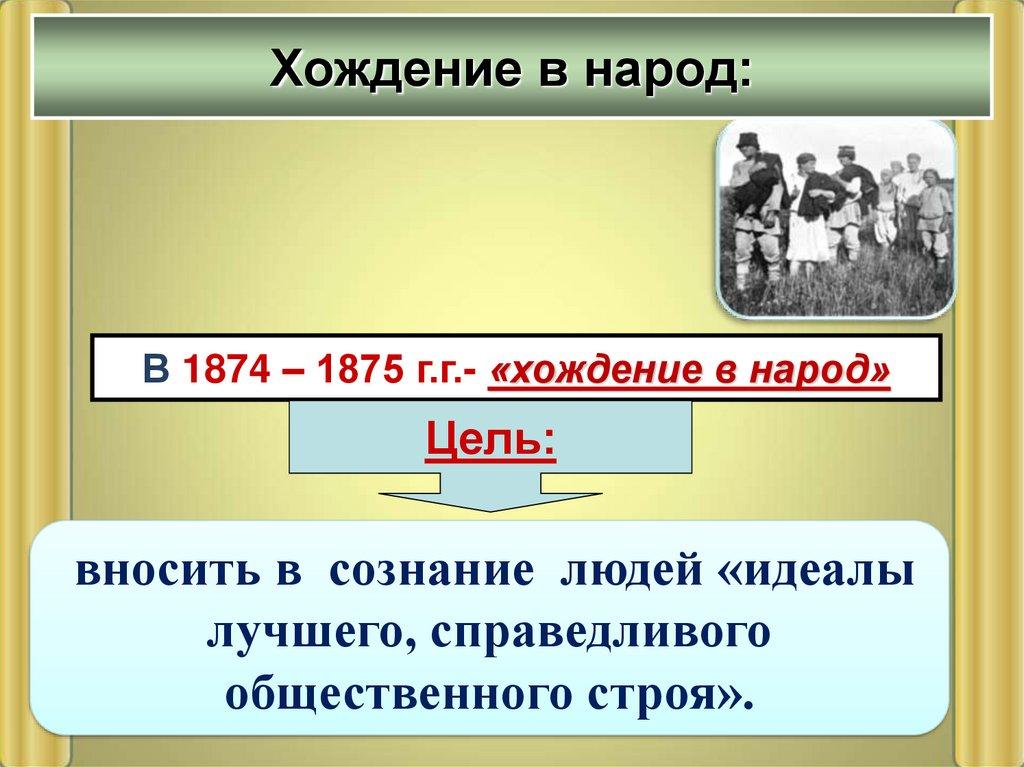 Хождение в народ:

В 1874 – 1875 г.г.- «хождение в народ»

Цель:

вносить в сознание людей «идеалы лучшего, справедливого общественного строя».